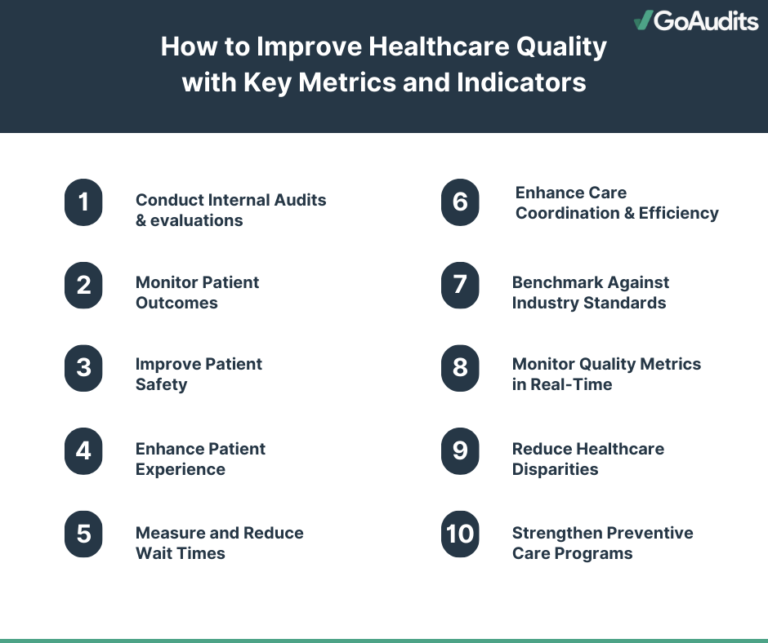 GoAudits

How to Improve Healthcare Quality with Key Metrics and Indicators

1 Conduct Internal Audits & evaluations

2 Monitor Patient Outcomes

3 Improve Patient Safety

4 Enhance Patient Experience

5 Measure and Reduce Wait Times

6 Enhance Care Coordination & Efficiency

7 Benchmark Against Industry Standards

8 Monitor Quality Metrics in Real-Time

9 Reduce Healthcare Disparities

10 Strengthen Preventive Care Programs